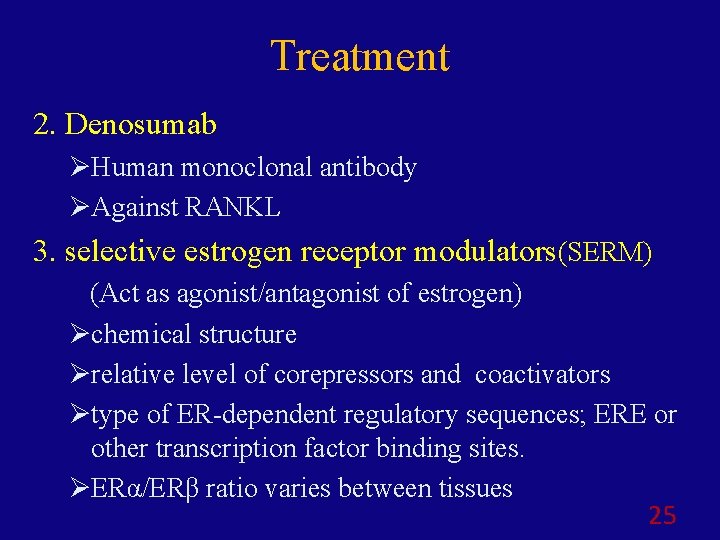 Treatment

2. Denosumab

➢Human monoclonal antibody

➢Against RANKL

3. selective estrogen receptor modulators(SERM)

(Act as agonist/antagonist of estrogen)

➢chemical structure

➢relative level of corepressors and coactivators

➢type of ER-dependent regulatory sequences; ERE or other transcription factor binding sites.

➢ERα/ERβ ratio varies between tissues

25